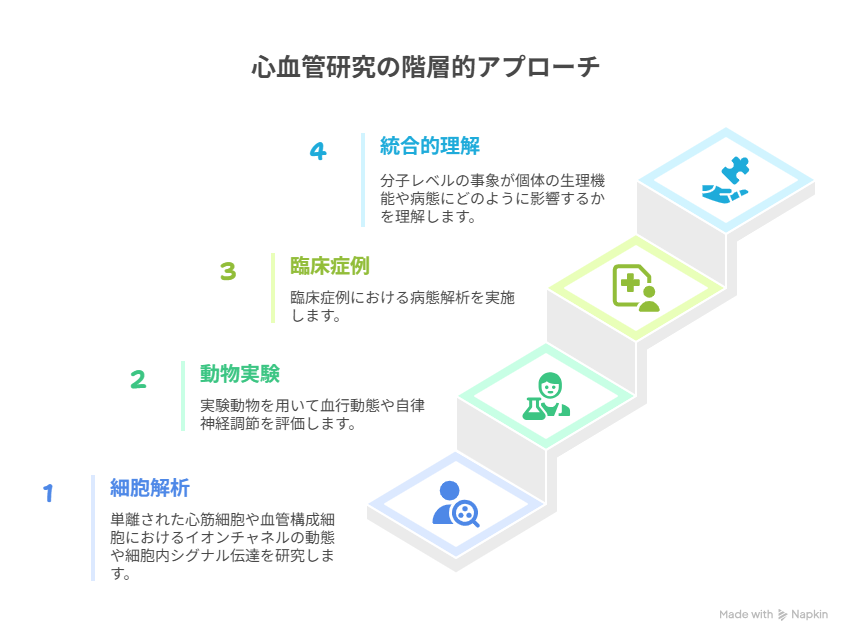 心血管研究の階層的アプローチ

4
統合的理解
分子レベルの事象が個体の生理機能や病態にどのように影響するかを理解します。

3
臨床症例
臨床症例における病態解析を実施します。

2
動物実験
実験動物を用いて血行動態や自律神経調節を評価します。

1
細胞解析
単離された心筋細胞や血管構成細胞におけるイオンチャネルの動態や細胞内シグナル伝達を研究します。

Made with Napkin